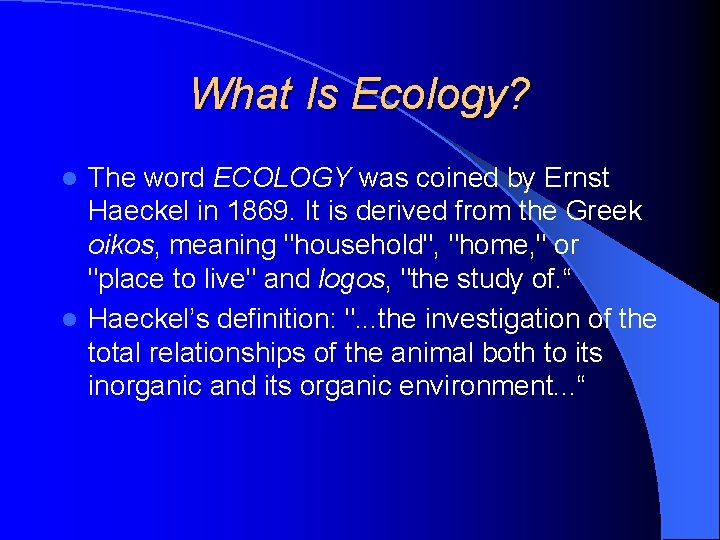 What Is Ecology?

The word ECOLOGY was coined by Ernst Haeckel in 1869. It is derived from the Greek oikos, meaning "household", "home," or "place to live" and logos, "the study of.“

Haeckel’s definition: "...the investigation of the total relationships of the animal both to its inorganic and its organic environment...“